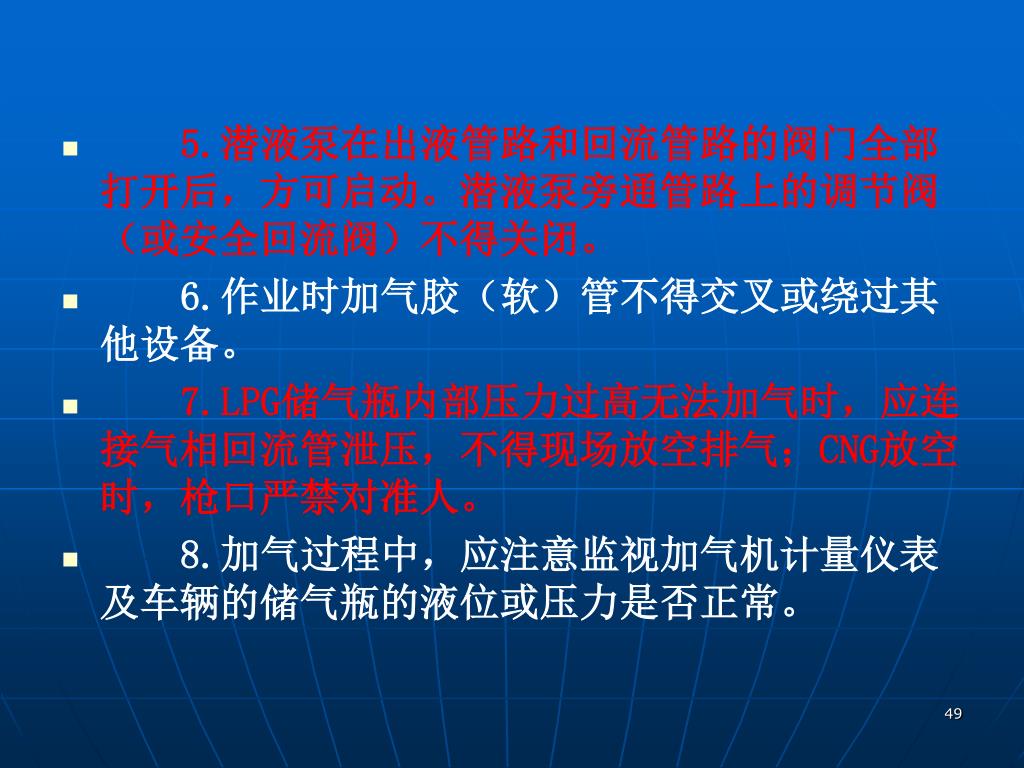 5.潜液泵在出液管路和回流管路的阀门全部打开后，方可启动。潜液泵旁通管路上的调节阀（或安全回流阀）不得关闭。

6.作业时加气胶（软）管不得交叉或绕过其他设备。

7.LPG储气瓶内部压力过高无法加气时，应连接气相回流管泄压，不得现场放空排气；CNG放空时，枪口严禁对准人。

8.加气过程中，应注意监视加气机计量仪表及车辆的储气瓶的液位或压力是否正常。

49